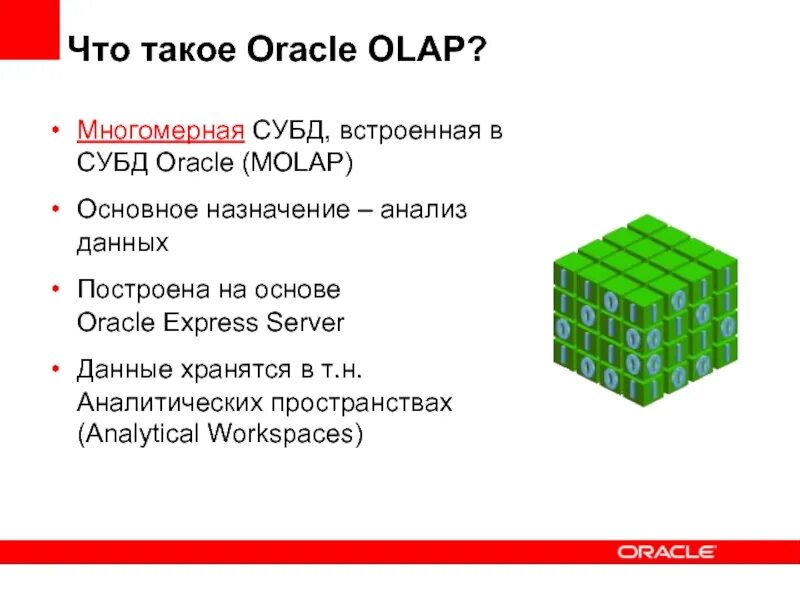 Что такое Oracle OLAP?

• Многомерная СУБД, встроенная в СУБД Oracle (MOLAP)

• Основное назначение – анализ данных

• Построена на основе Oracle Express Server

• Данные хранятся в т.н. Аналитических пространствах (Analytical Workspaces)

ORACLE